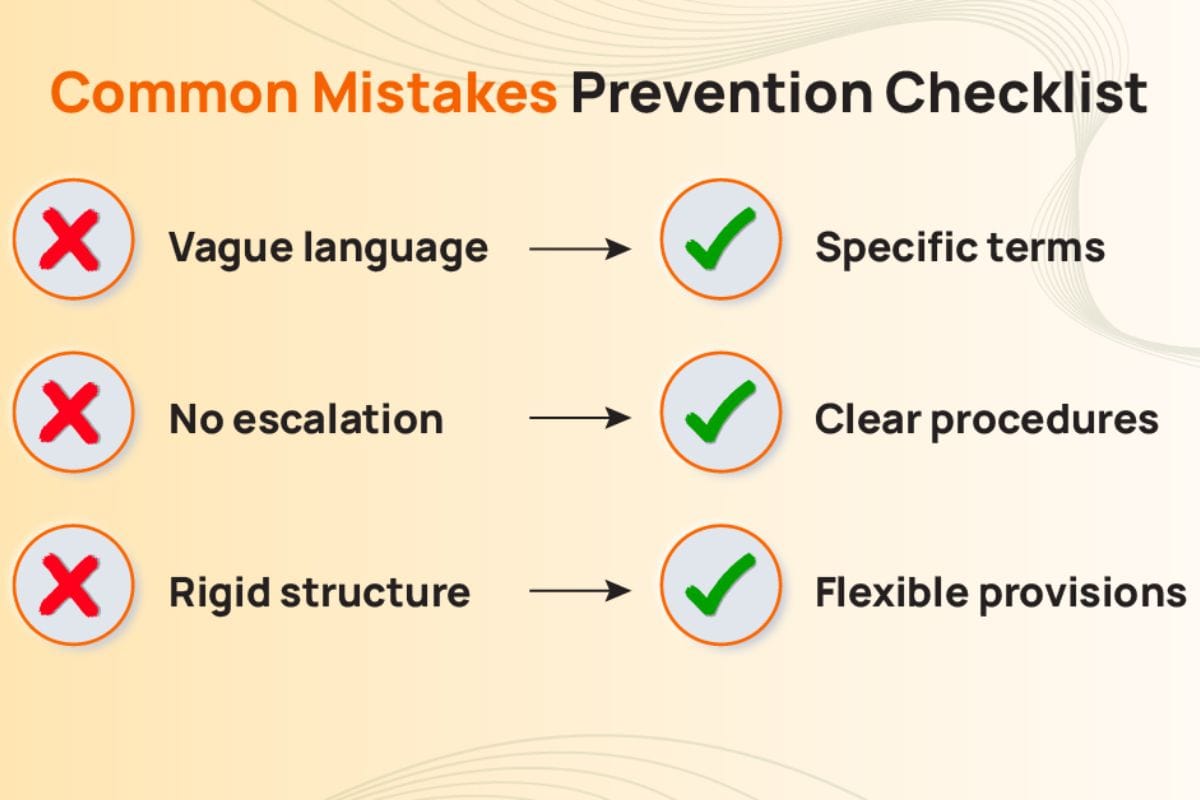 Common Mistakes Prevention Checklist

Vague language → Specific terms

No escalation → Clear procedures

Rigid structure → Flexible provisions